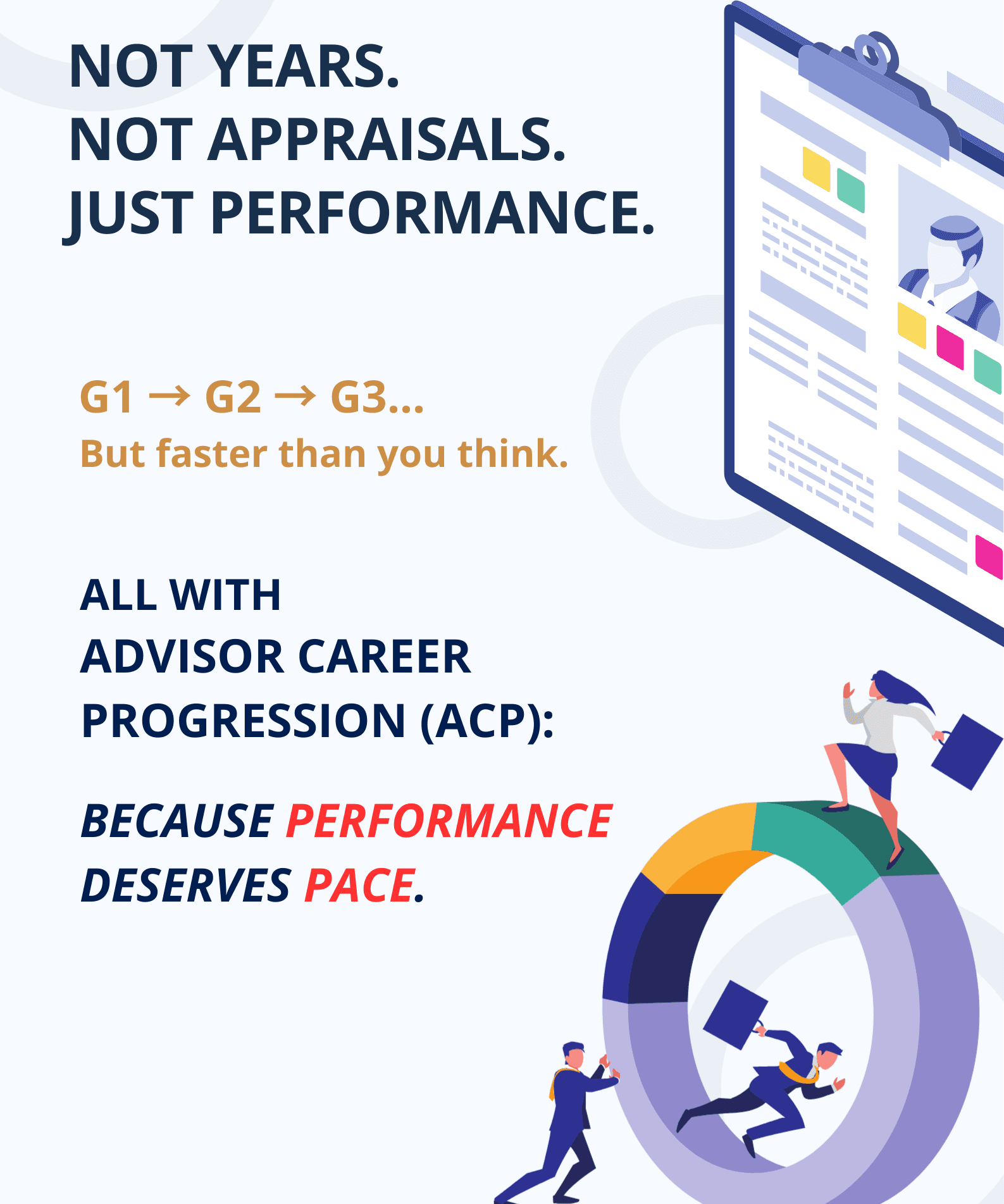 NOT YEARS.
NOT APPRAISALS.
JUST PERFORMANCE.

G1 → G2 → G3...
But faster than you think.

ALL WITH
ADVISOR CAREER
PROGRESSION (ACP):

BECAUSE PERFORMANCE DESERVES PACE.